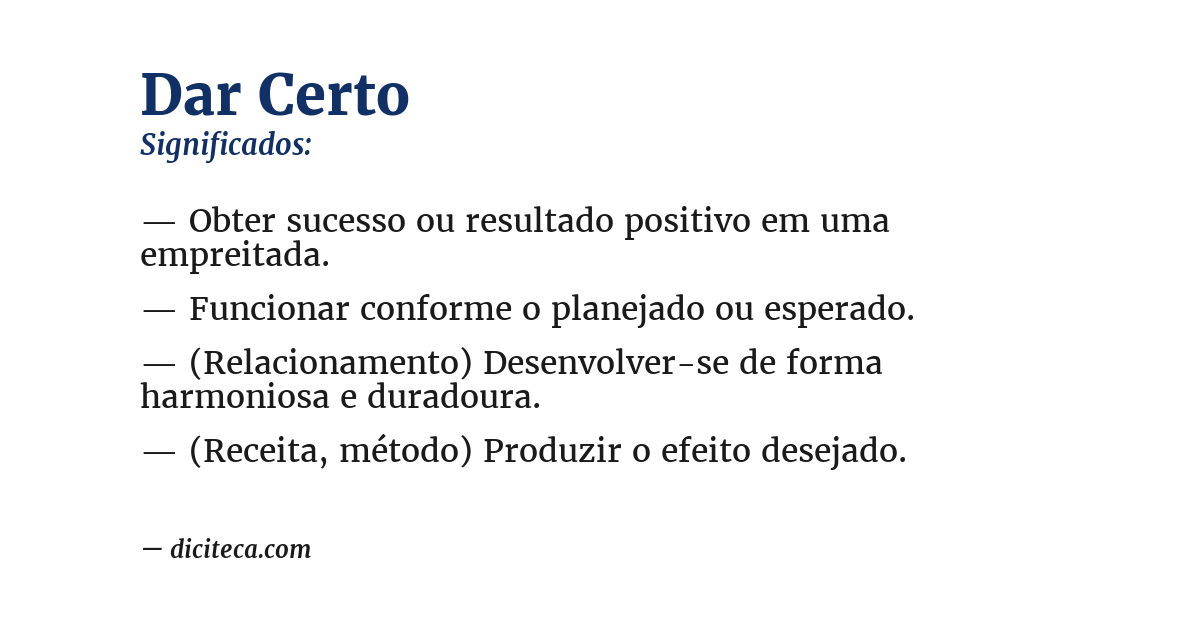 Dar Certo
Significados:

— Obter sucesso ou resultado positivo em uma empreitada.

— Funcionar conforme o planejado ou esperado.

— (Relacionamento) Desenvolver-se de forma harmoniosa e duradoura.

— (Receita, método) Produzir o efeito desejado.

— diciteca.com